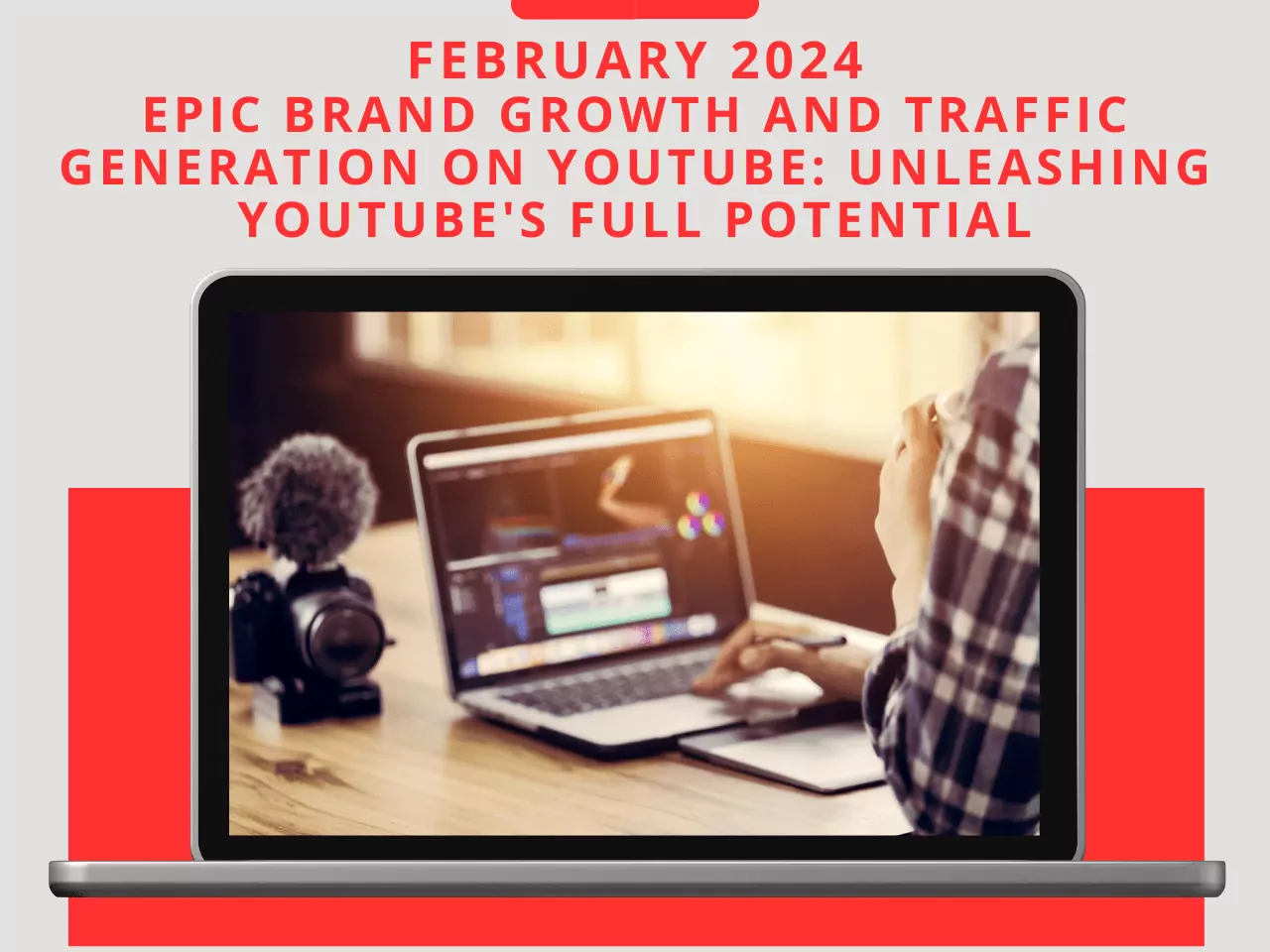 FEBRUARY 2024
EPIC BRAND GROWTH AND TRAFFIC GENERATION ON YOUTUBE: UNLEASHING YOUTUBE'S FULL POTENTIAL